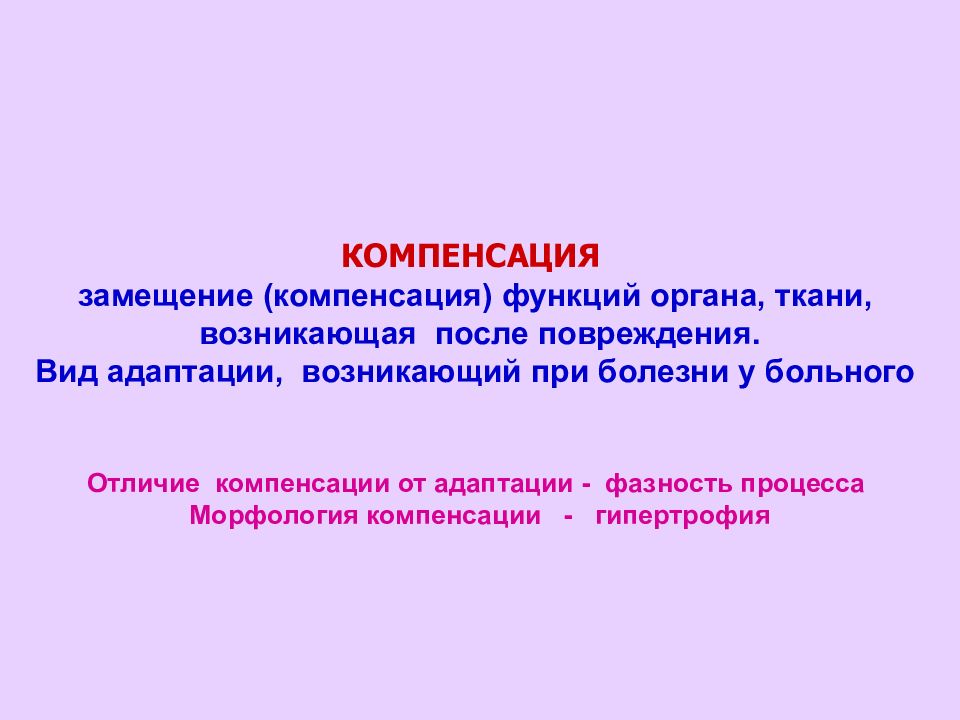 КОМПЕНСАЦИЯ
замещение (компенсация) функций органа, ткани, возникающая после повреждения.
Вид адаптации, возникающий при болезни у больного

Отличие компенсации от адаптации - фазность процесса
Морфология компенсации - гипертрофия